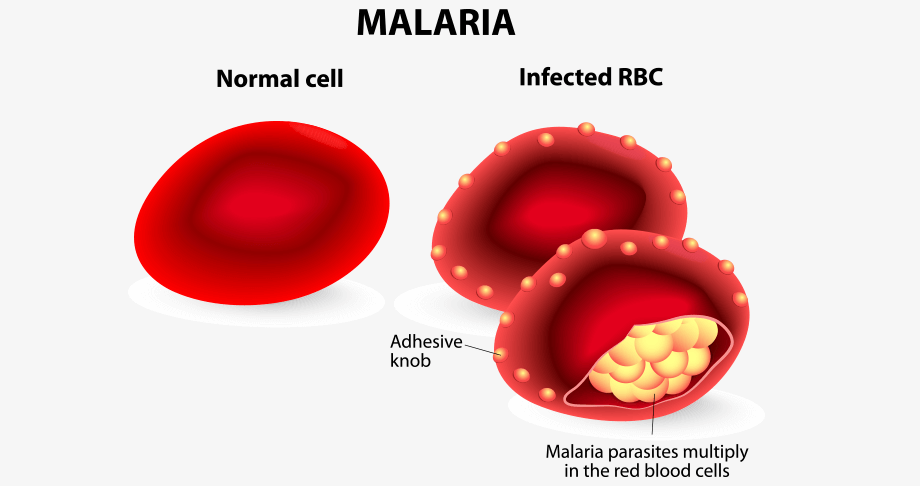 MALARIA

Normal cell

Infected RBC

Adhesive knob

Malaria parasites multiply in the red blood cells